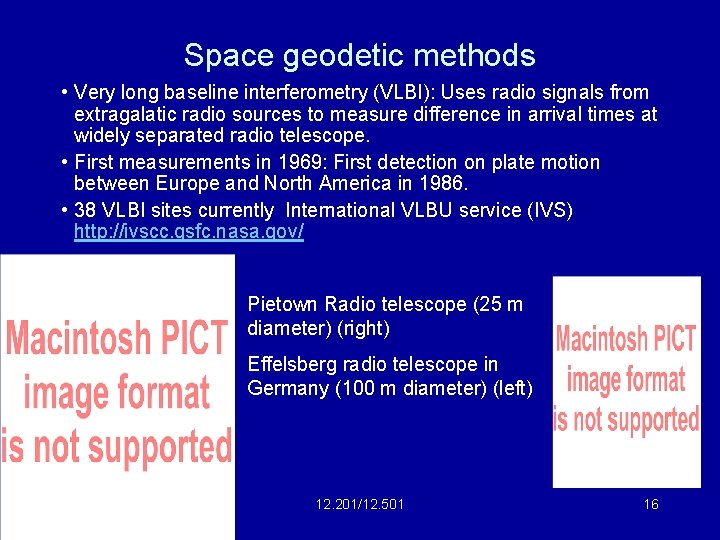 Space geodetic methods

• Very long baseline interferometry (VLBI): Uses radio signals from extragalatic radio sources to measure difference in arrival times at widely separated radio telescope.

• First measurements in 1969: First detection on plate motion between Europe and North America in 1986.

• 38 VLBI sites currently International VLBU service (IVS) http://ivscc.gsfc.nasa.gov/

Macintosh PICT image format is not supported

Pietown Radio telescope (25 m diameter) (right)

Effelsberg radio telescope in Germany (100 m diameter) (left)

Macintosh PICT image format is not supported

12.201/12.501

16